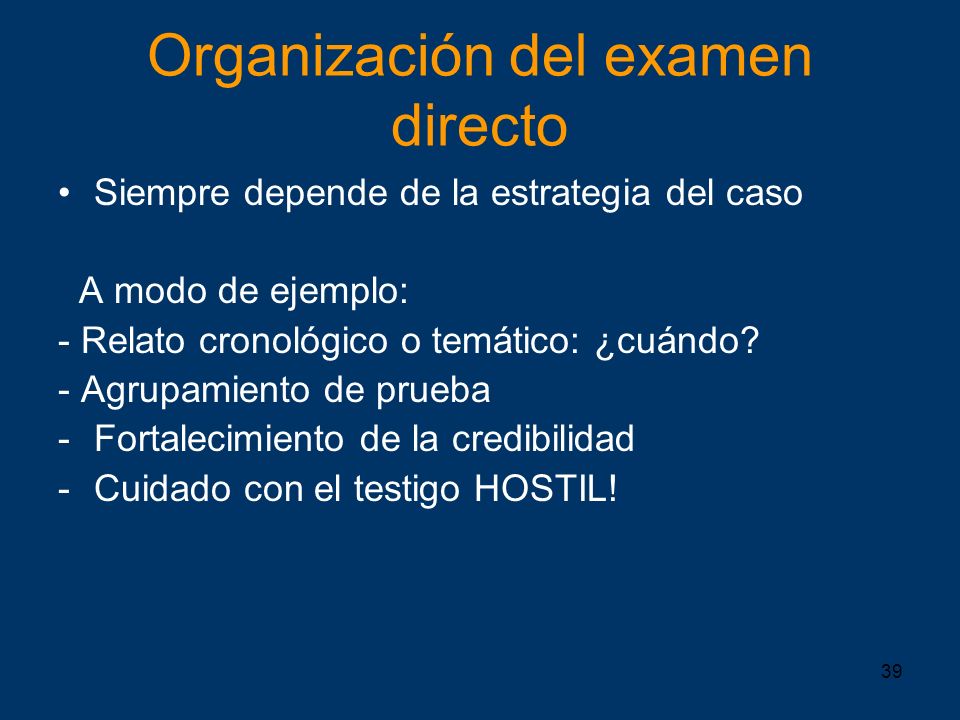 Organización del examen directo

• Siempre depende de la estrategia del caso

A modo de ejemplo:
- Relato cronológico o temático: ¿cuándo?
- Agrupamiento de prueba
- Fortalecimiento de la credibilidad
- Cuidado con el testigo HOSTIL!

39